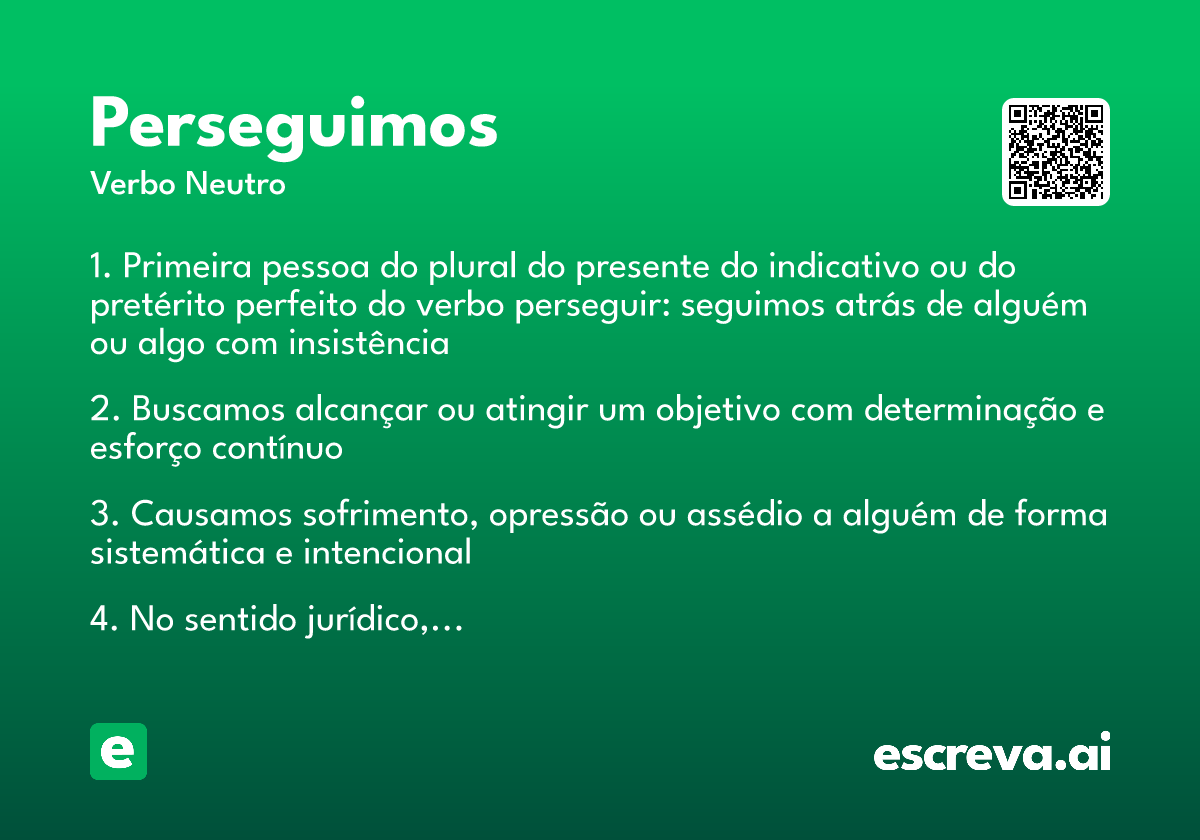 Perseguimos
Verbo Neutro

1. Primeira pessoa do plural do presente do indicativo ou do pretérito perfeito do verbo perseguir: seguimos atrás de alguém ou algo com insistência

2. Buscamos alcançar ou atingir um objetivo com determinação e esforço contínuo

3. Causamos sofrimento, opressão ou assédio a alguém de forma sistemática e intencional

4. No sentido jurídico,...

e

escreva.ai